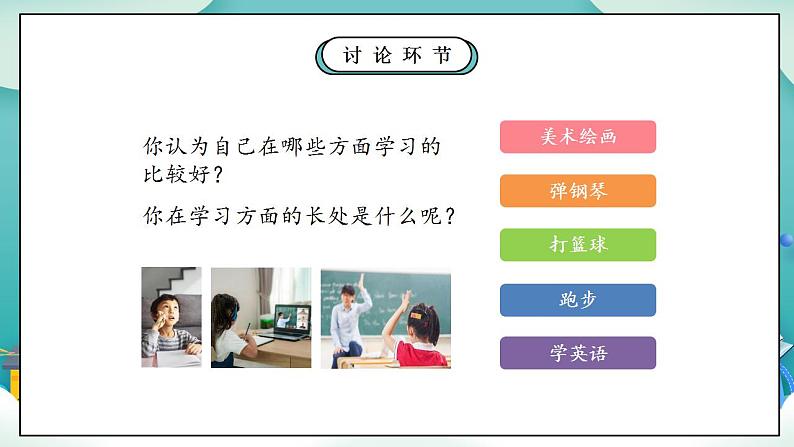 讨论环节

你认为自己在哪些方面学习的比较好？

你在学习方面的长处是什么呢？

美术绘画

弹钢琴

打篮球

跑步

学英语